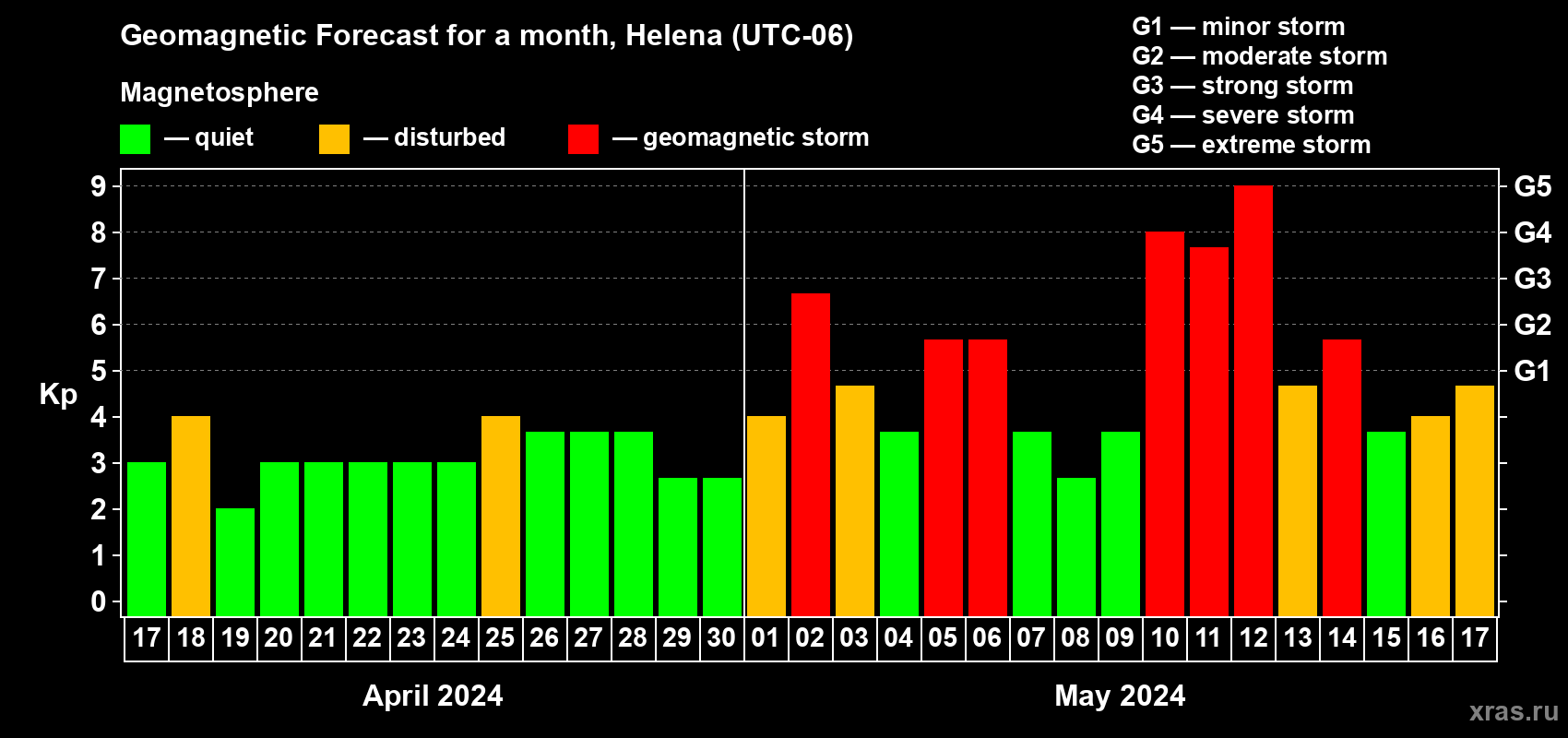 Geomagnetic Forecast for a month, Helena (UTC-06)

Magnetosphere

— quiet — disturbed — geomagnetic storm

G1 — minor storm
G2 — moderate storm
G3 — strong storm
G4 — severe storm
G5 — extreme storm

Kp

9
8
7
6
5
4
3
2
1
0

G5
G4
G3
G2
G1

17 18 19 20 21 22 23 24 25 26 27 28 29 30 01 02 03 04 05 06 07 08 09 10 11 12 13 14 15 16 17

April 2024

May 2024

xras.ru